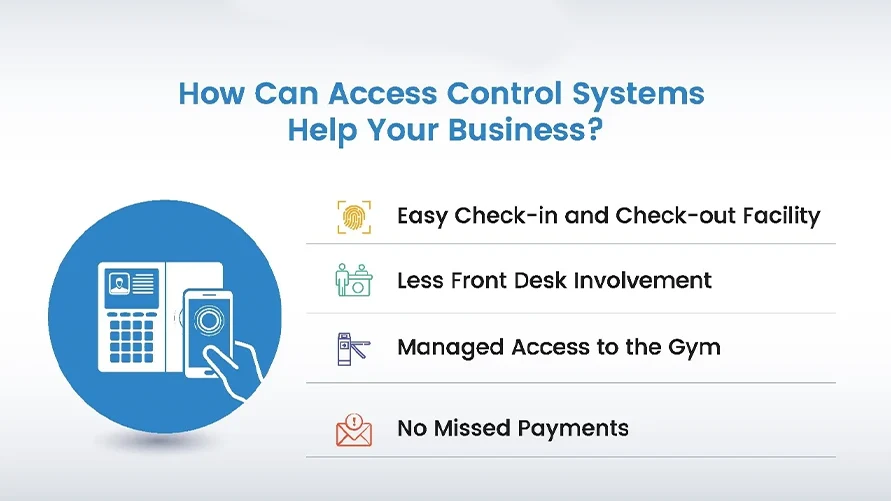 How Can Access Control Systems Help Your Business?

Easy Check-in and Check-out Facility

Less Front Desk Involvement

Managed Access to the Gym

No Missed Payments